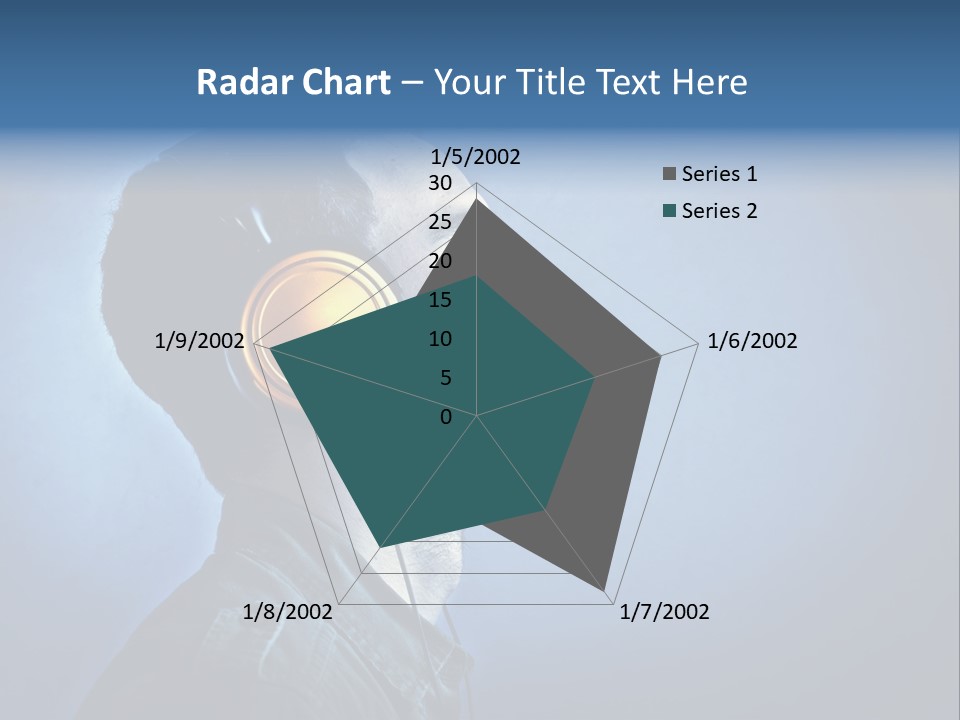 Radar Chart – Your Title Text Here

1/5/2002
30
25
20
15
10
5
0
1/6/2002
1/7/2002
1/8/2002
1/9/2002

Series 1
Series 2